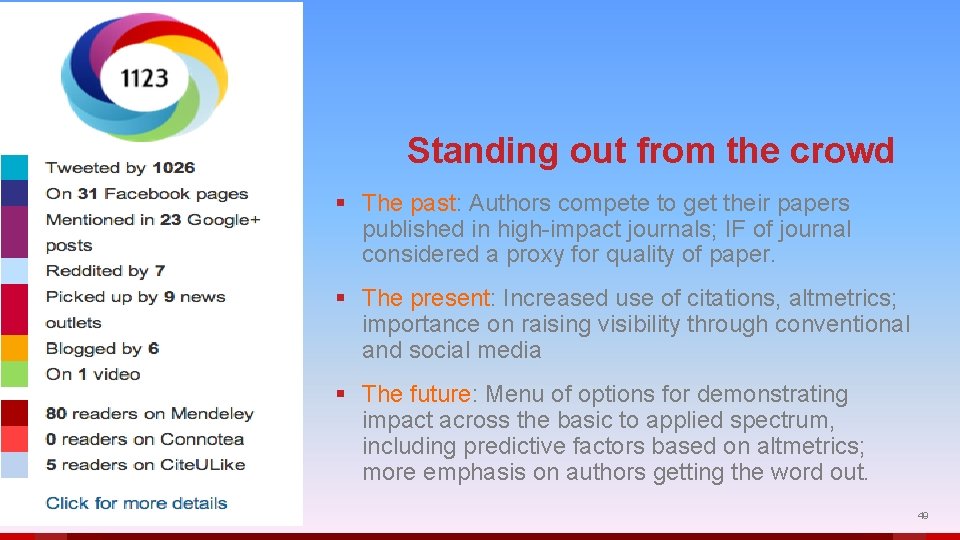 1123

Tweeted by 1026
On 31 Facebook pages
Mentioned in 23 Google+ posts
Reddited by 7
Picked up by 9 news outlets
Blogged by 6
On 1 video

80 readers on Mendeley
0 readers on Connotea
5 readers on CiteULike

Click for more details

Standing out from the crowd

▪ The past: Authors compete to get their papers published in high-impact journals; IF of journal considered a proxy for quality of paper.

▪ The present: Increased use of citations, altmetrics; importance on raising visibility through conventional and social media

▪ The future: Menu of options for demonstrating impact across the basic to applied spectrum, including predictive factors based on altmetrics; more emphasis on authors getting the word out.

49